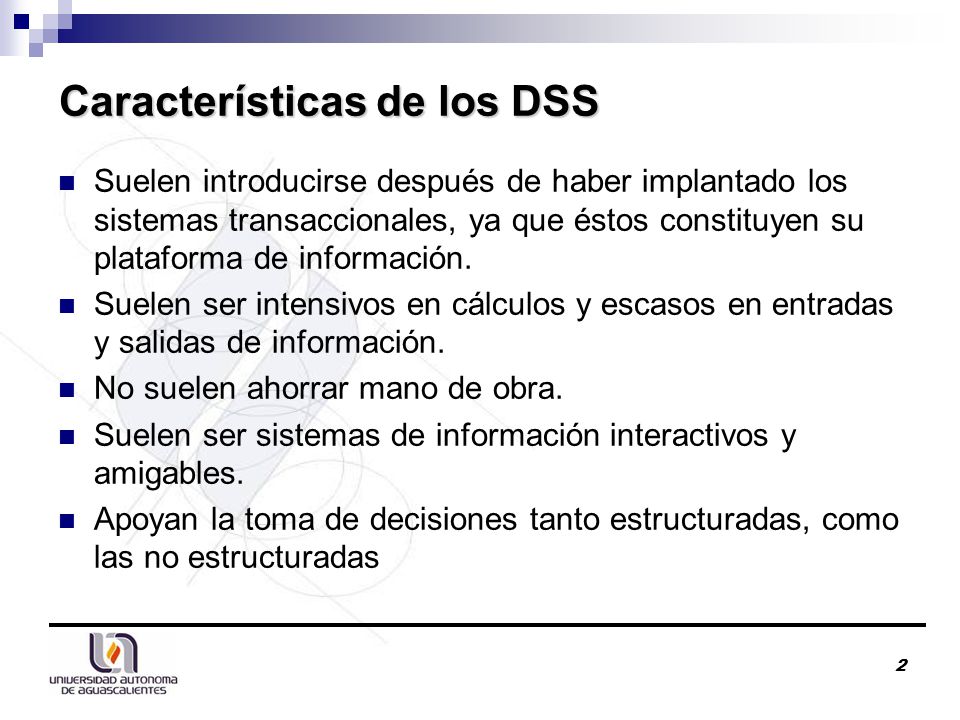 Características de los DSS

Suelen introducirse después de haber implantado los sistemas transaccionales, ya que éstos constituyen su plataforma de información.

Suelen ser intensivos en cálculos y escasos en entradas y salidas de información.

No suelen ahorrar mano de obra.

Suelen ser sistemas de información interactivos y amigables.

Apoyan la toma de decisiones tanto estructuradas, como las no estructuradas

UNIVERSIDAD AUTONOMA DE AGUASCALIENTES

2